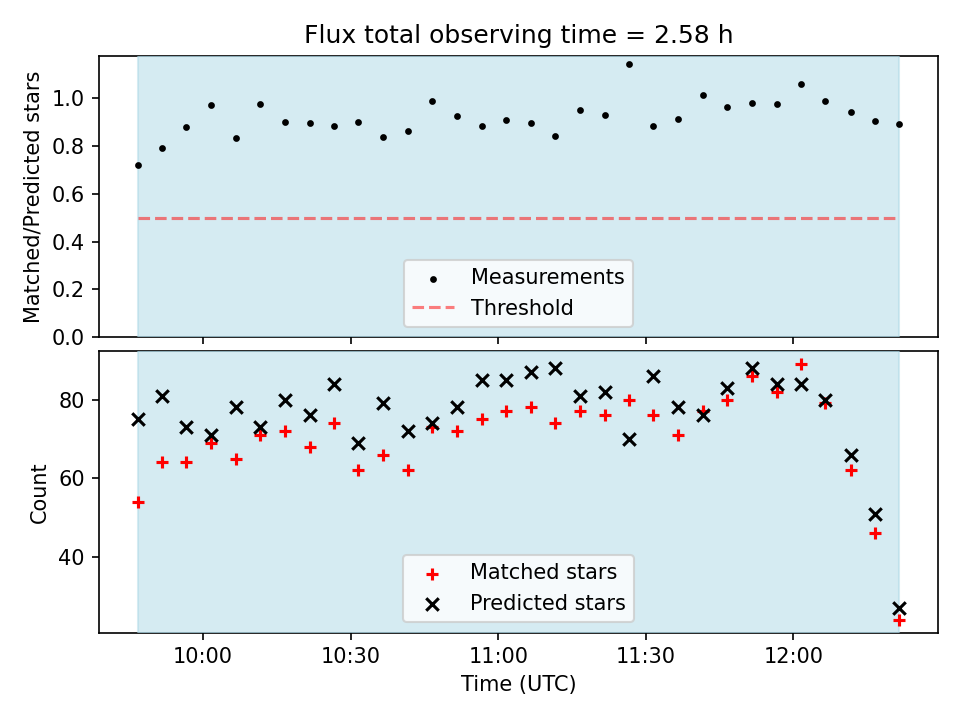 Flux total observing time = 2.58 h

Matched/Predicted stars

1.0
0.8
0.6
0.4
0.2
0.0

Measurements
Threshold

Count

80
60
40

Matched stars
Predicted stars

10:00
10:30
11:00
11:30
12:00

Time (UTC)